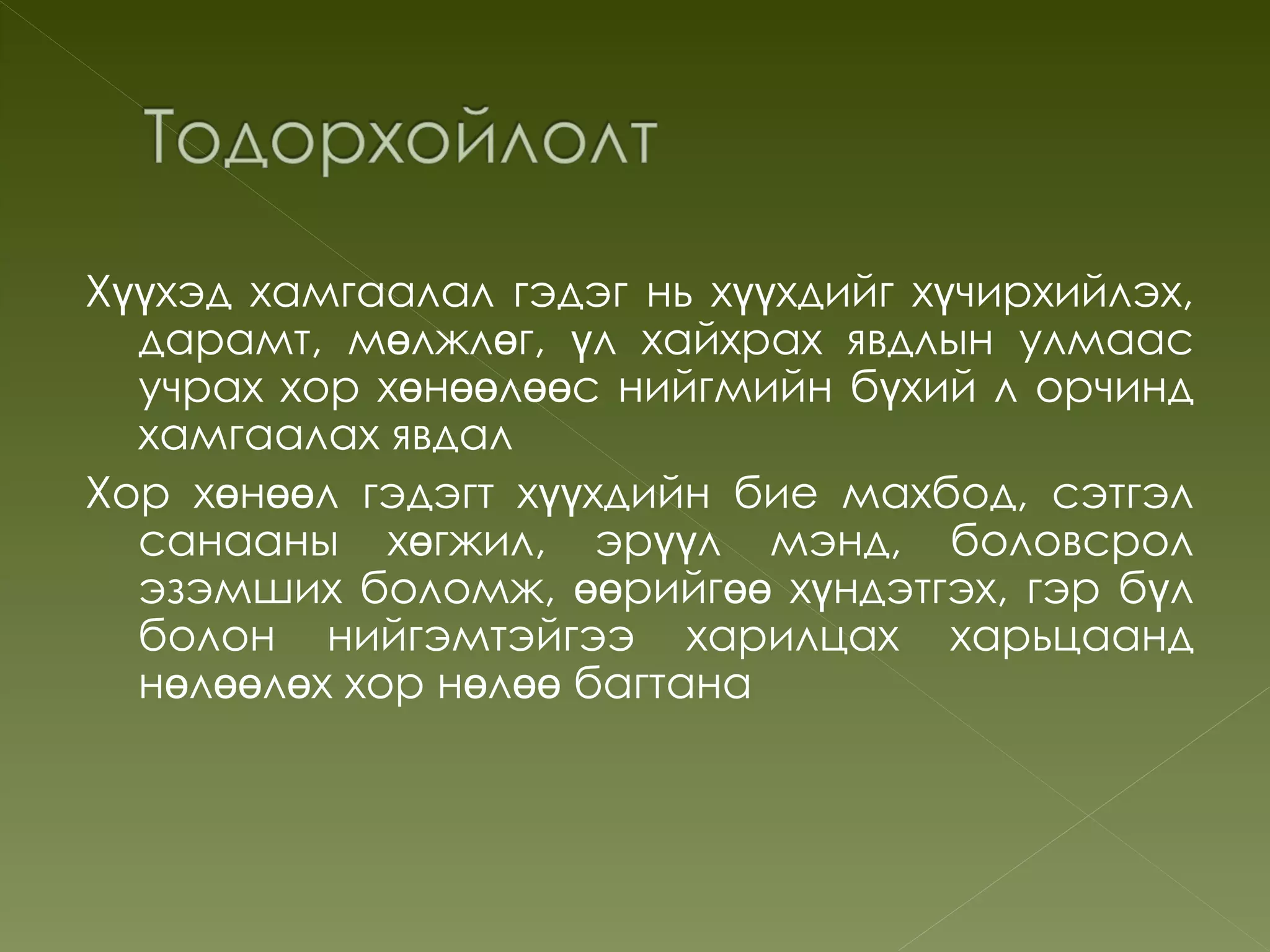 Тодорхойлолт

Хүүхэд хамгаалал гэдэг нь хүүхдийг хүчирхийлэх, дарамт, мөлжлөг, үл хайхрах явдлын улмаас учрах хор хөнөөлөөс нийгмийн бүхий л орчинд хамгаалах явдал

Хор хөнөөл гэдэгт хүүхдийн бие махбод, сэтгэл санааны хөгжил, эрүүл мэнд, боловсрол эзэмших боломж, өөрийгөө хүндэтгэх, гэр бүл болон нийгэмтэйгээ харилцах харьцаанд нөлөөлөх хор нөлөө багтана